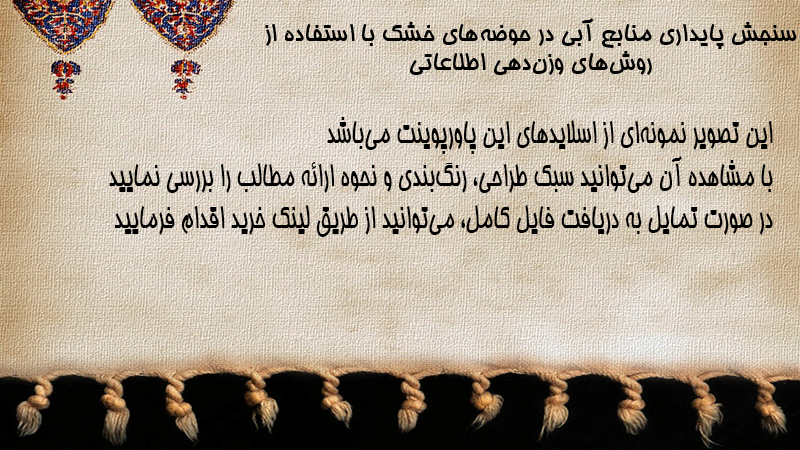 سنجش پایداری منابع آبی در حوضه‌های خشک با استفاده از روش‌های وزن‌دهی اطلاعاتی

این تصویر نمونه‌ای از اسلایدهای این پاورپوینت می‌باشد
با مشاهده آن می‌توانید سبک طراحی، رنگ‌بندی و نحوه ارائه مطالب را بررسی نمایید
در صورت تمایل به دریافت فایل کامل، می‌توانید از طریق لینک خرید اقدام فرمایید